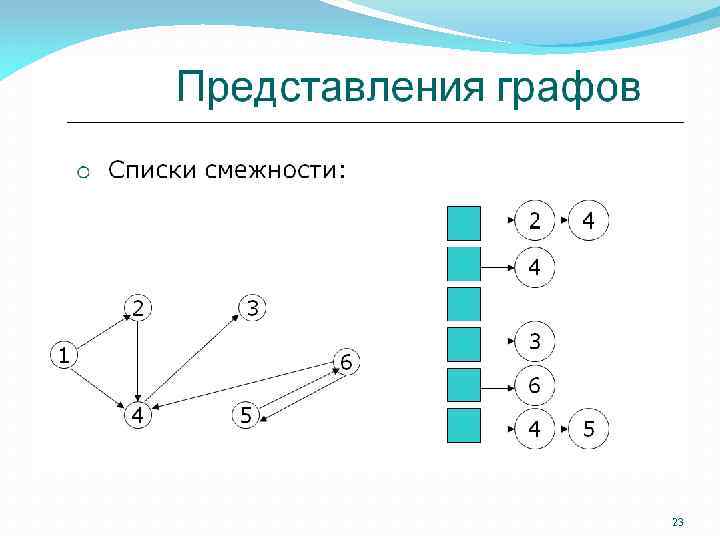 Представления графов

Списки смежности:

2
3
1
6
4
5

2
4
4
3
6
4
5

23